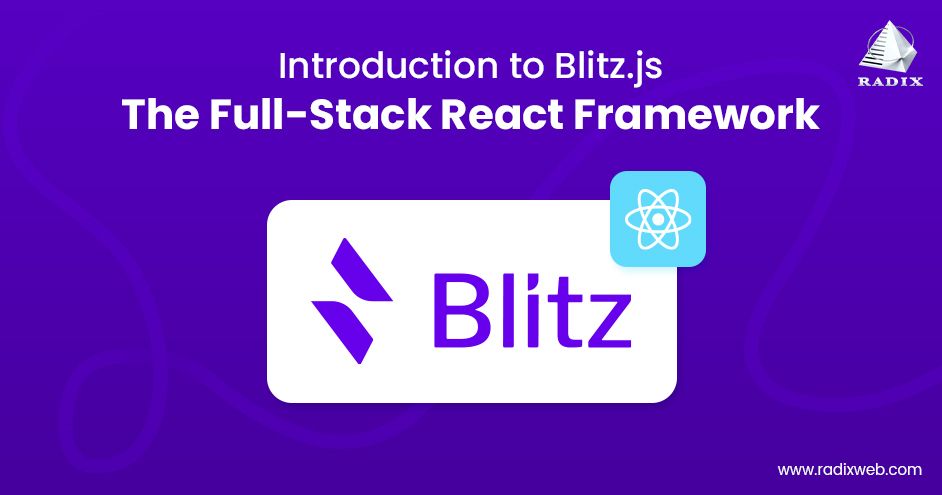 Introduction to Blitz.js
The Full-Stack React Framework

RADIX

Blitz

www.radixweb.com